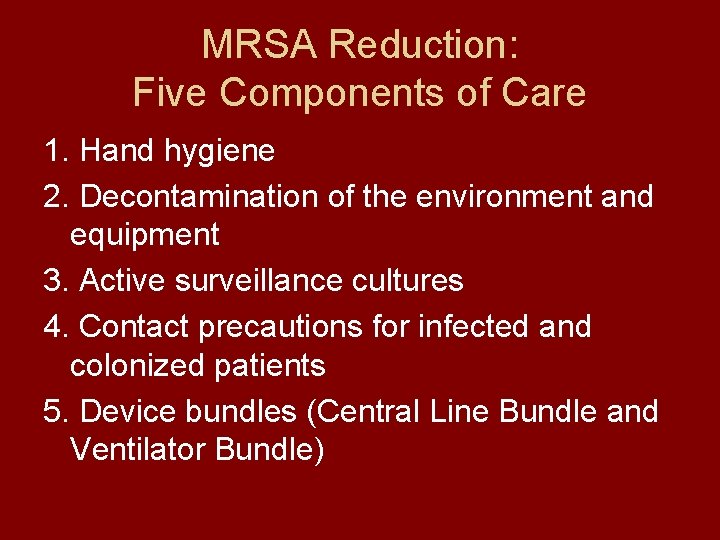 MRSA Reduction:
Five Components of Care

1. Hand hygiene
2. Decontamination of the environment and equipment
3. Active surveillance cultures
4. Contact precautions for infected and colonized patients
5. Device bundles (Central Line Bundle and Ventilator Bundle)